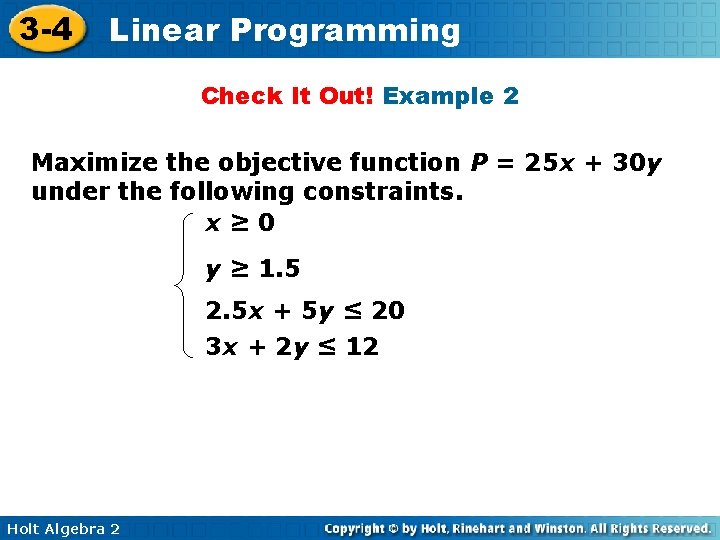 3-4 Linear Programming

Check It Out! Example 2

Maximize the objective function $P = 25x + 30y$ under the following constraints.

$\begin{cases} x \geq 0 \\ y \geq 1.5 \\ 2.5x + 5y \leq 20 \\ 3x + 2y \leq 12 \end{cases}$

Holt Algebra 2

Copyright © by Holt, Rinehart and Winston. All Rights Reserved.